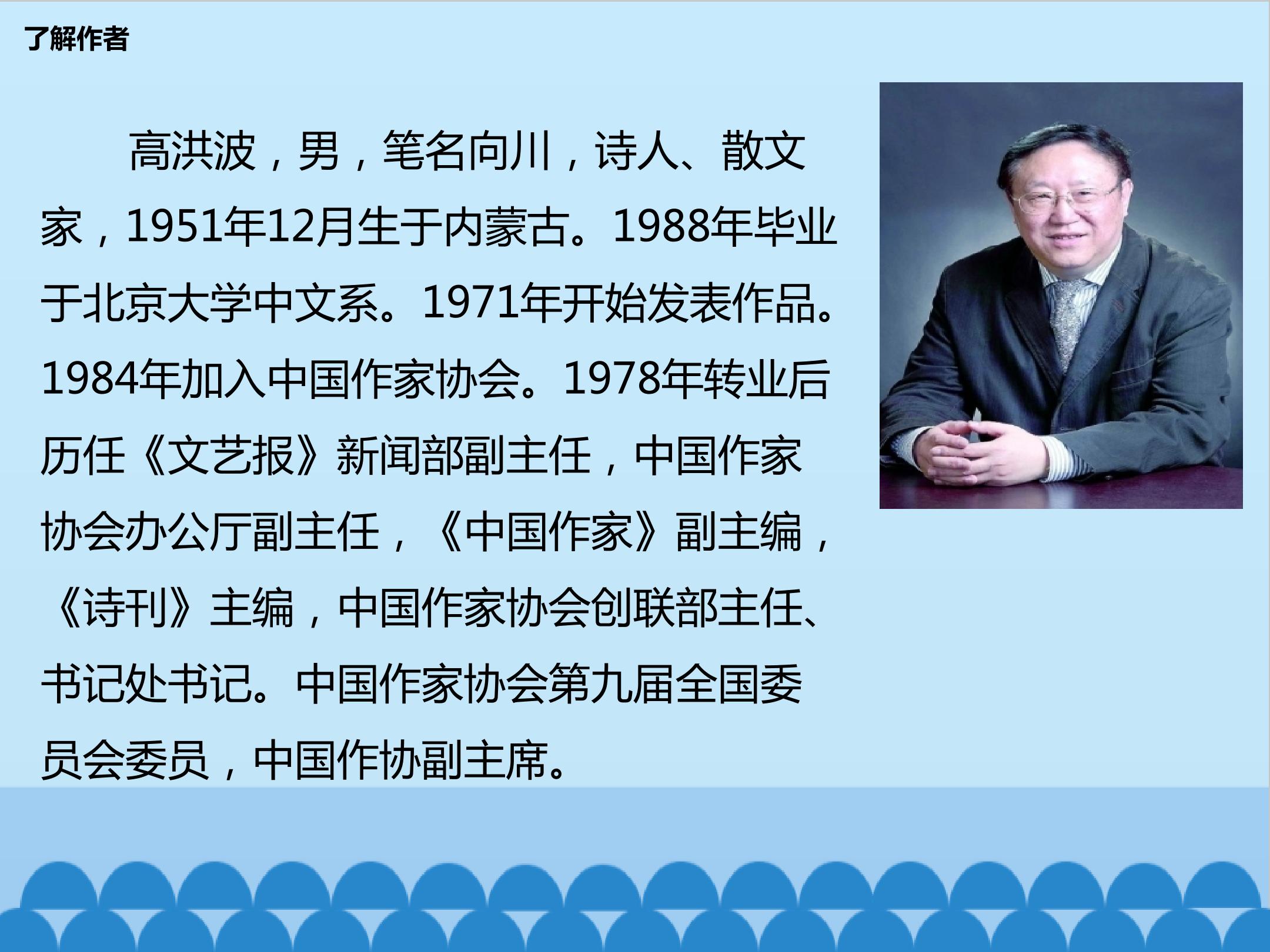 了解作者

高洪波，男，笔名向川，诗人、散文家，1951年12月生于内蒙古。1988年毕业于北京大学中文系。1971年开始发表作品。1984年加入中国作家协会。1978年转业后历任《文艺报》新闻部副主任，中国作家协会办公厅副主任，《中国作家》副主编，《诗刊》主编，中国作家协会创联部主任、书记处书记。中国作家协会第九届全国委员会委员，中国作协副主席。